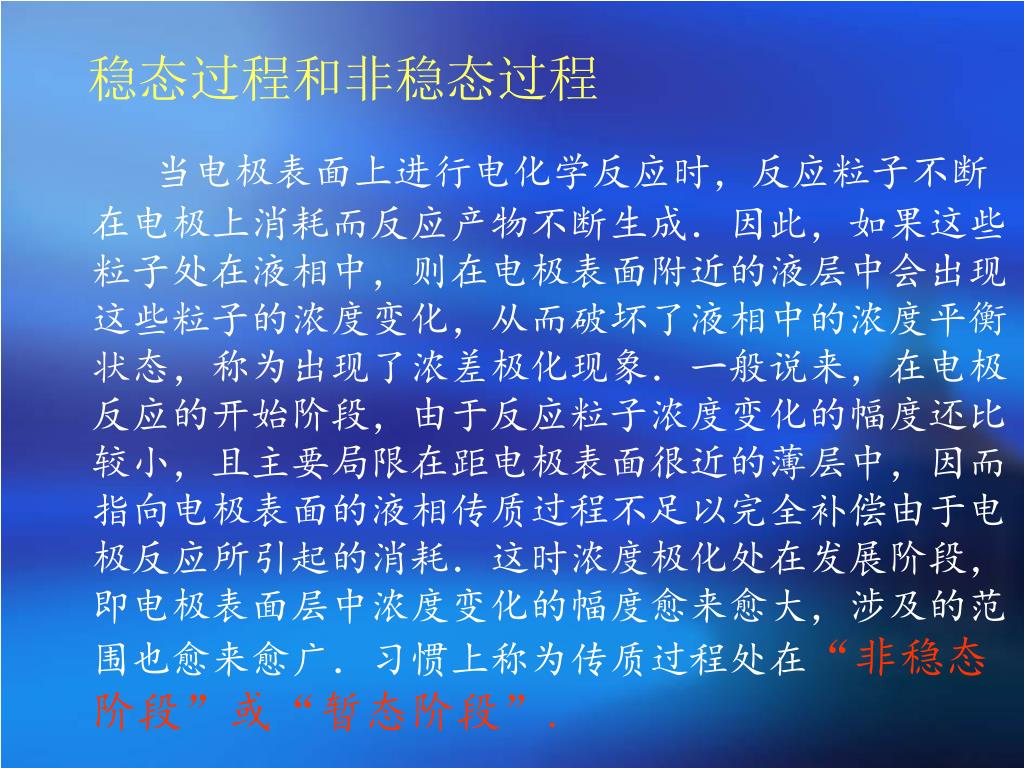 稳态过程和非稳态过程

当电极表面上进行电化学反应时，反应粒子不断在电极上消耗而反应产物不断生成．因此，如果这些粒子处在液相中，则在电极表面附近的液层中会出现这些粒子的浓度变化，从而破坏了液相中的浓度平衡状态，称为出现了浓差极化现象．一般说来，在电极反应的开始阶段，由于反应粒子浓度变化的幅度还比较小，且主要局限在距电极表面很近的薄层中，因而指向电极表面的液相传质过程不足以完全补偿由于电极反应所引起的消耗．这时浓度极化处在发展阶段，即电极表面层中浓度变化的幅度愈来愈大，涉及的范围也愈来愈广．习惯上称为传质过程处在“非稳态阶段”或“暂态阶段”．